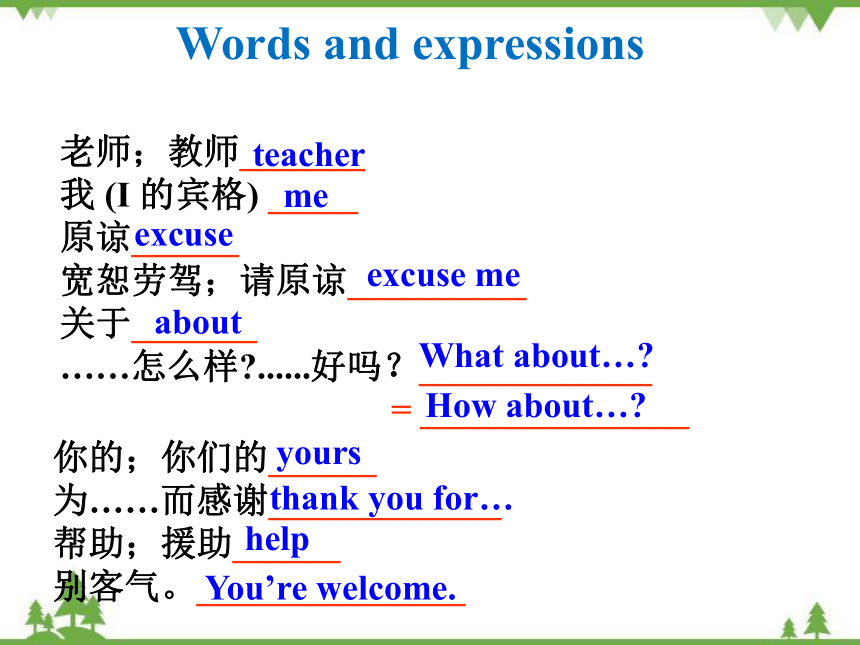 Words and expressions

老师；教师 teacher
我 (I 的宾格) me
原谅 excuse
宽恕劳驾；请原谅 excuse me
关于 about
……怎么样?......好吗？ What about…?
= How about…?

你的；你们的 yours
为……而感谢 thank you for…
帮助；援助 help
别客气。 You’re welcome.